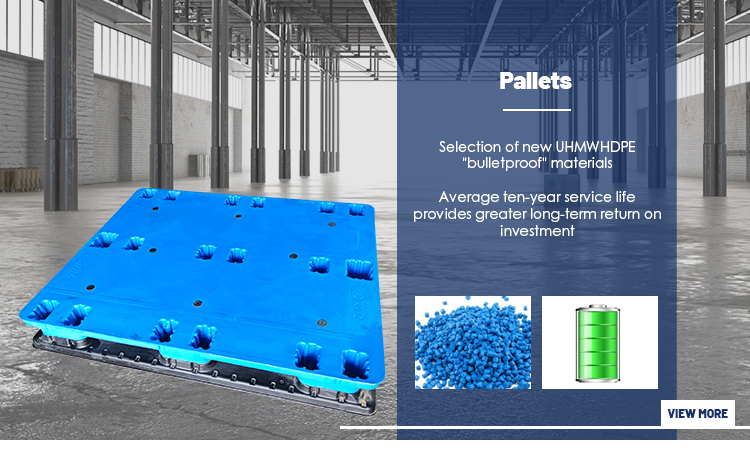 Pallets

Selection of new UHMWHDPE "bulletproof" materials

Average ten-year service life provides greater long-term return on investment

VIEW MORE